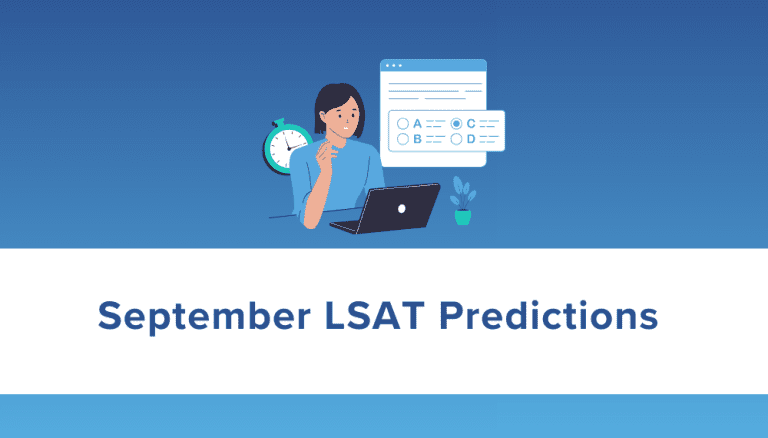 A
C
B
D

September LSAT Predictions